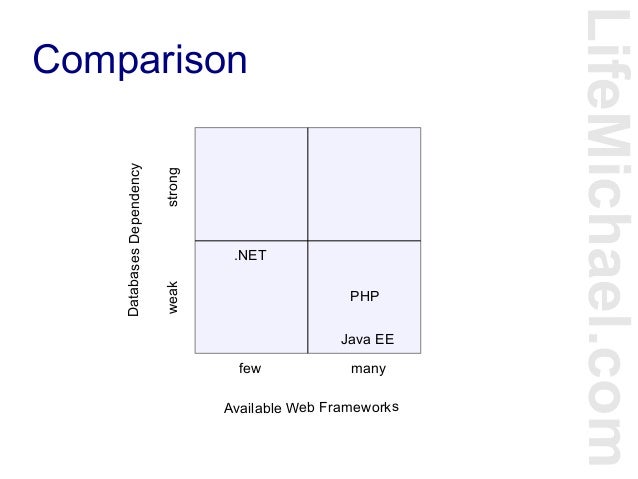 Comparison

Databases Dependency

strong

weak

.NET

PHP

Java EE

few

many

Available Web Frameworks

LifeMichael.com